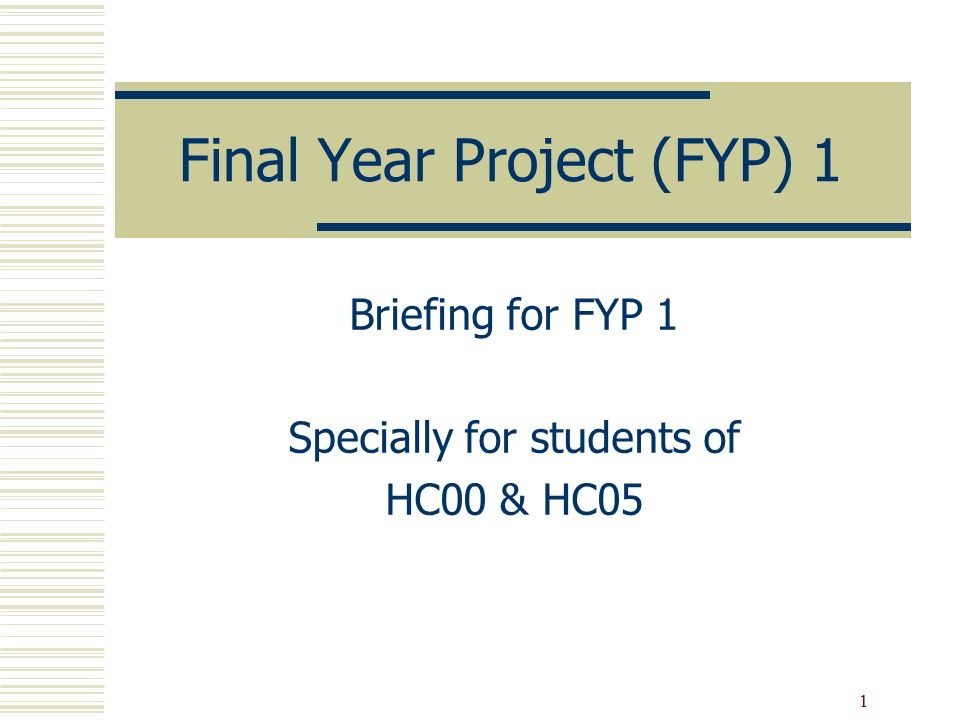 Final Year Project (FYP) 1

Briefing for FYP 1

Specially for students of
HC00 & HC05

1